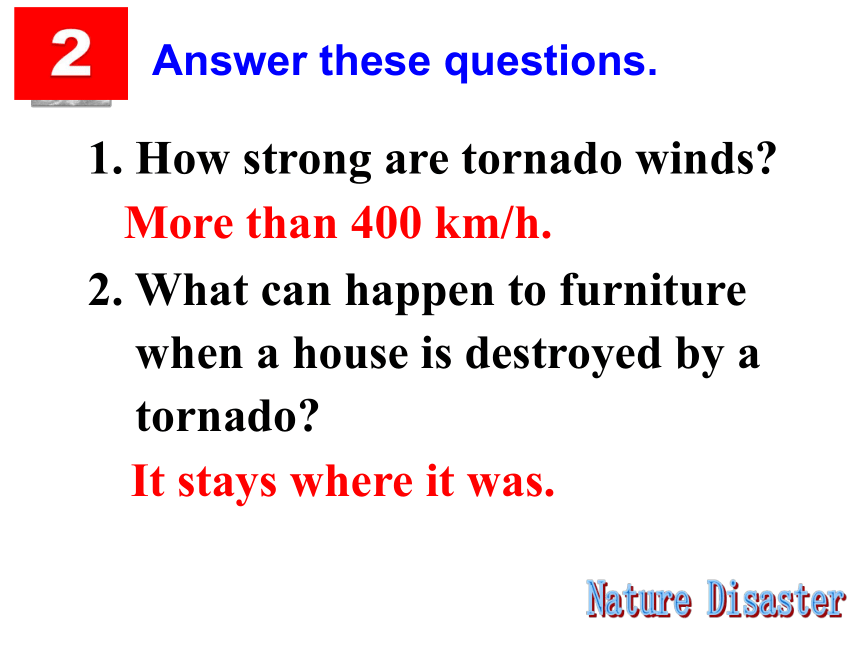 2 Answer these questions.

1. How strong are tornado winds?
More than 400 km/h.

2. What can happen to furniture when a house is destroyed by a tornado?
It stays where it was.

Nature Disaster